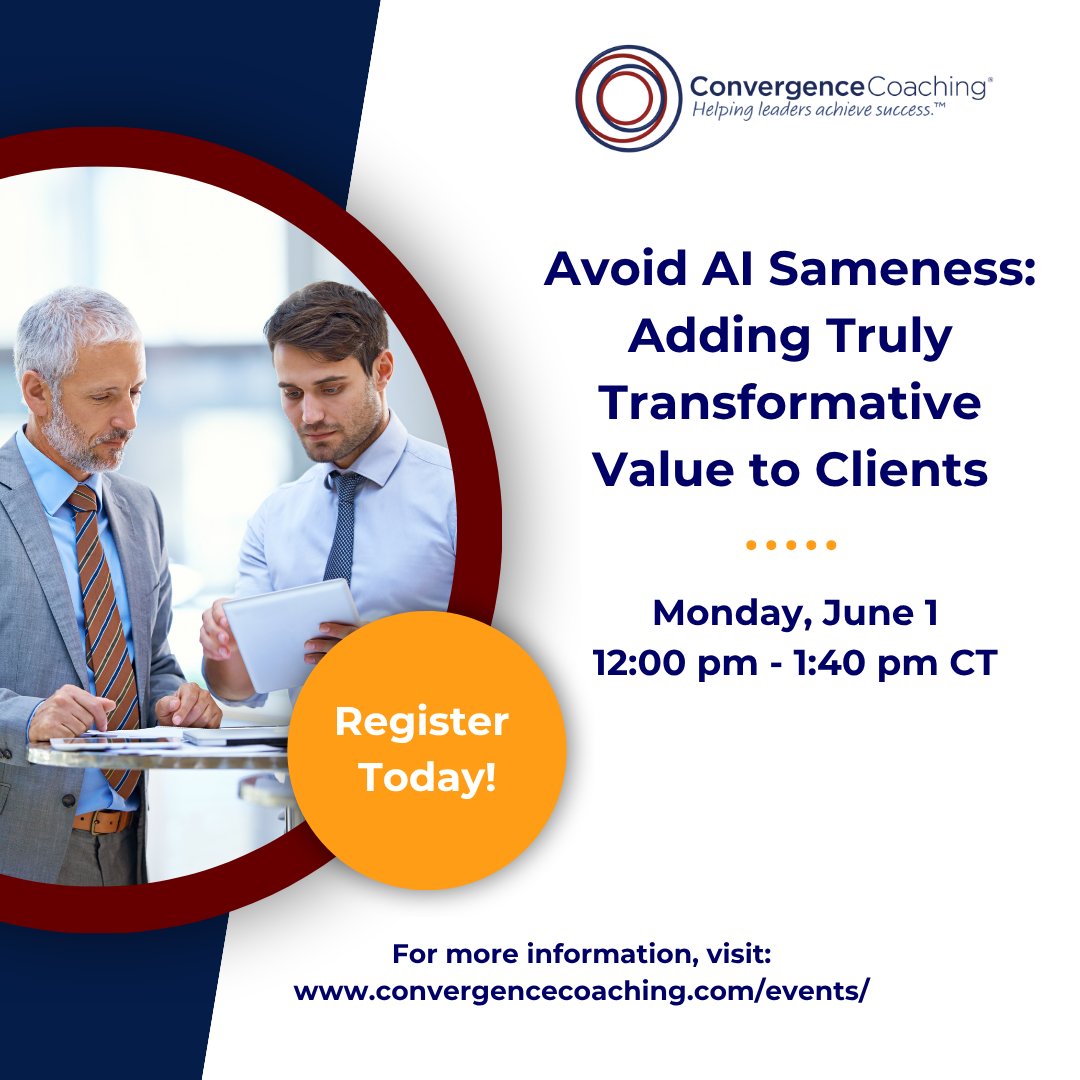 ConvergenceCoaching®
Helping leaders achieve success.™

Avoid AI Sameness: Adding Truly Transformative Value to Clients

Monday, June 1
12:00 pm - 1:40 pm CT

Register Today!

For more information, visit:
www.convergencecoaching.com/events/